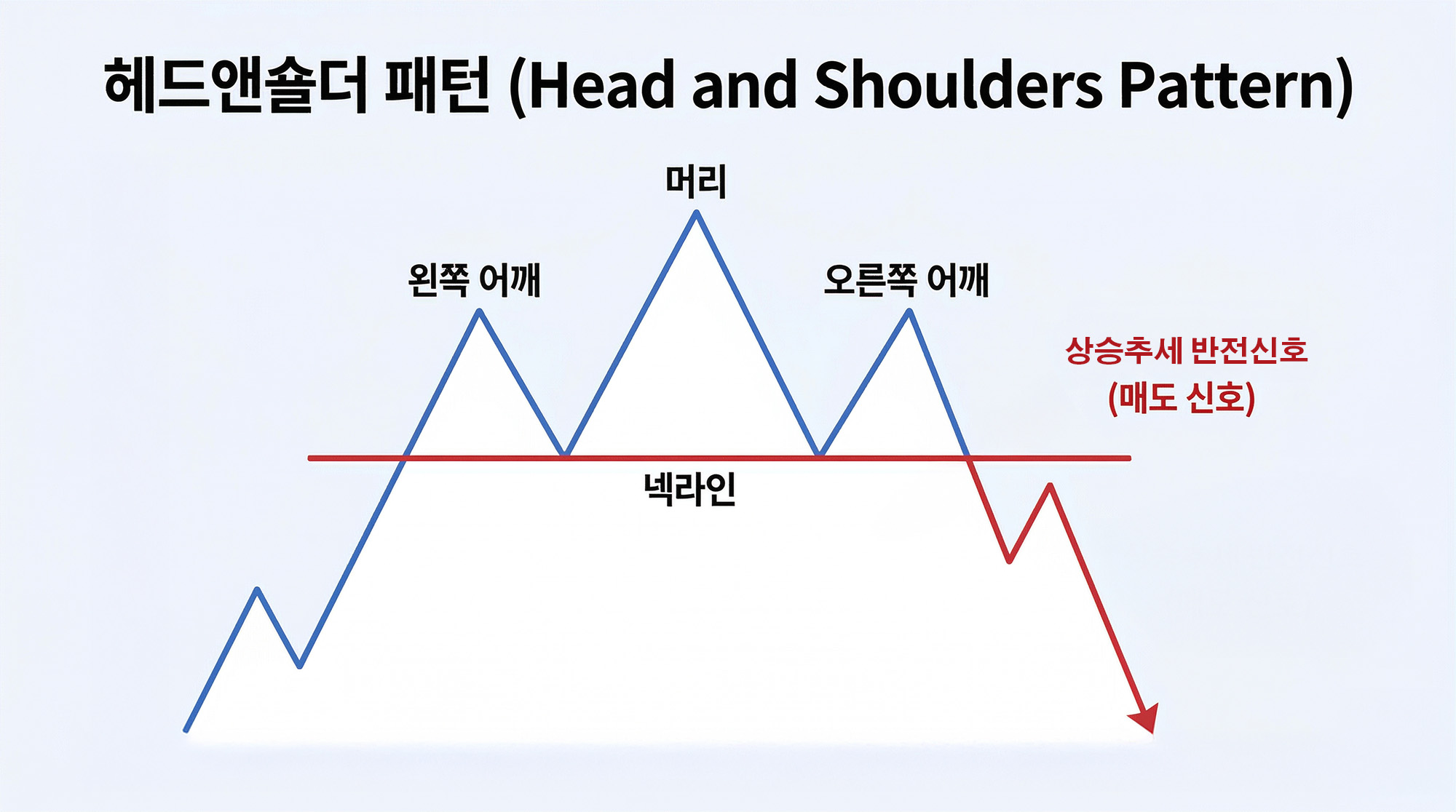 헤드앤숄더 패턴 (Head and Shoulders Pattern)

머리

왼쪽 어깨

오른쪽 어깨

상승추세 반전신호 (매도 신호)

넥라인